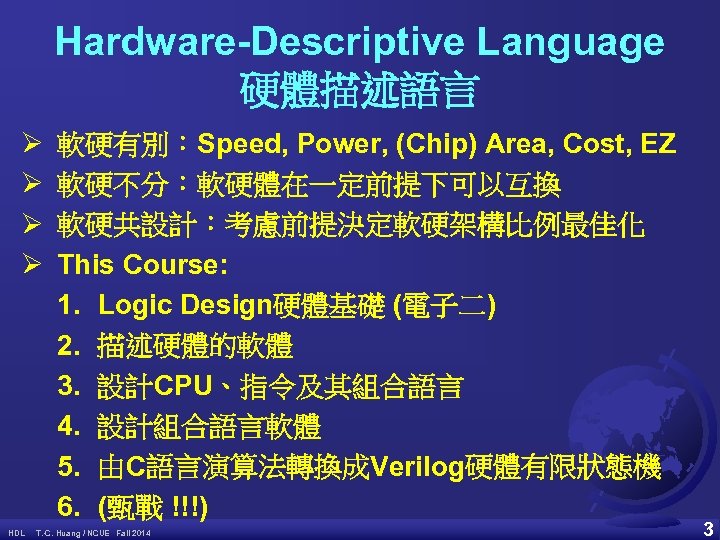 Hardware-Descriptive Language
硬體描述語言

➢ 軟硬有別：Speed, Power, (Chip) Area, Cost, EZ
➢ 軟硬不分：軟硬體在一定前提下可以互換
➢ 軟硬共設計：考慮前提決定軟硬架構比例最佳化
➢ This Course:
1. Logic Design硬體基礎 (電子二)
2. 描述硬體的軟體
3. 設計CPU、指令及其組合語言
4. 設計組合語言軟體
5. 由C語言演算法轉換成Verilog硬體有限狀態機
6. (甄戰 !!!)

HDL T.C. Huang / NCUE Fall 2014
3